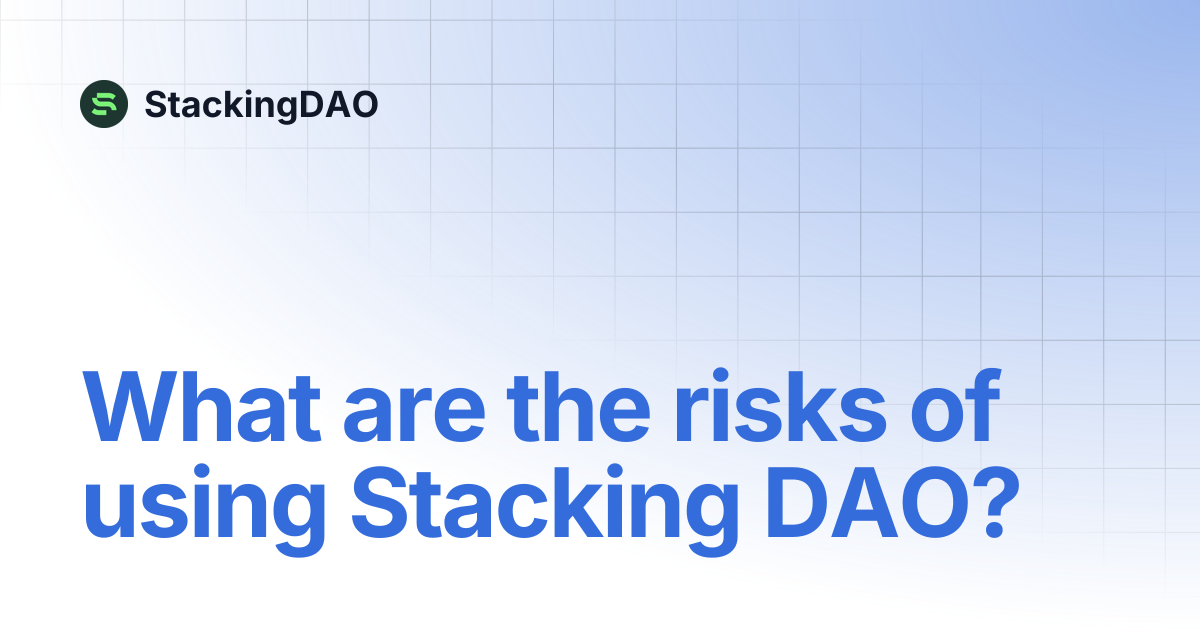 StackingDAO

What are the risks of using Stacking DAO?